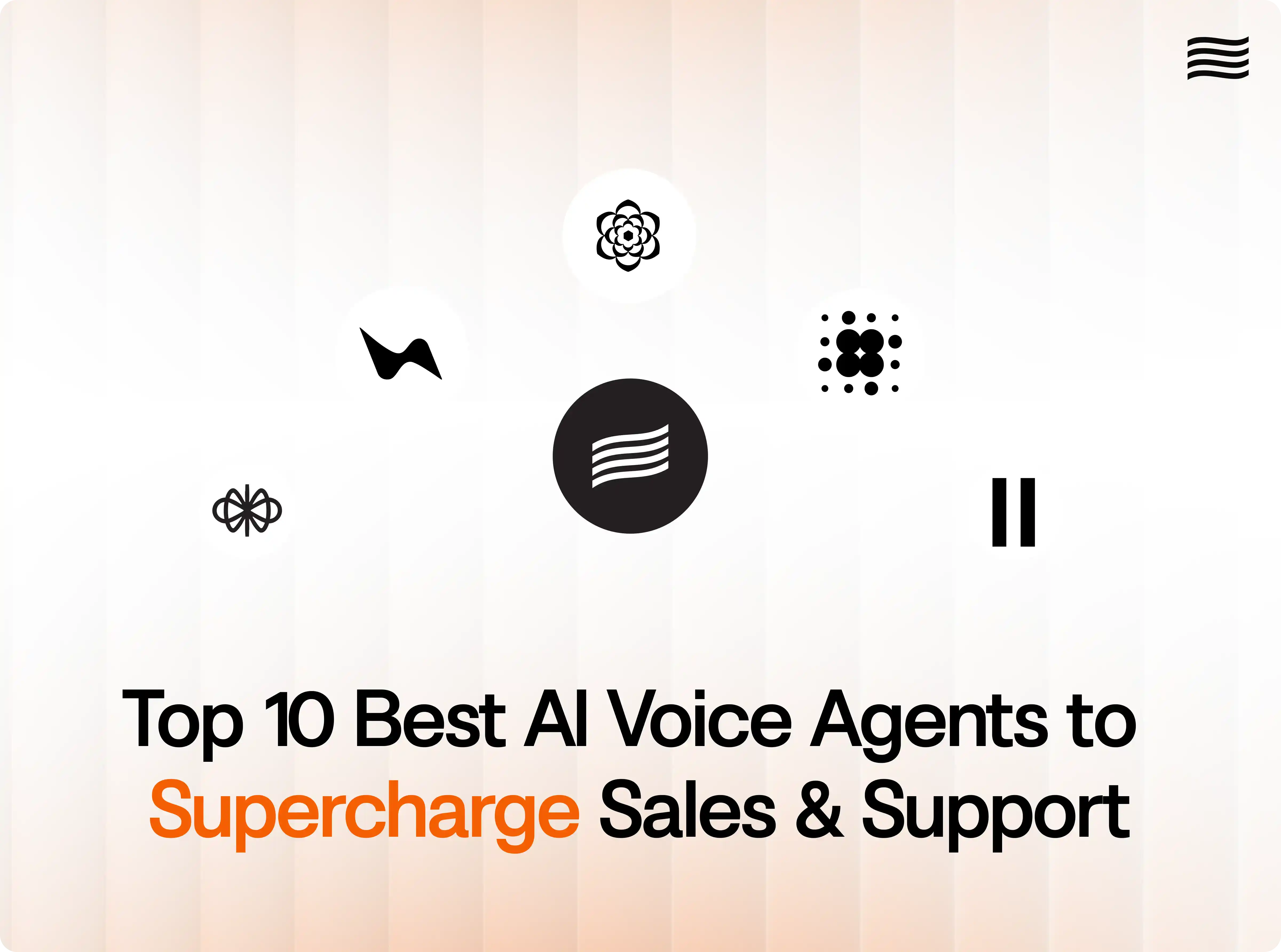 Top 10 Best AI Voice Agents to Supercharge Sales & Support